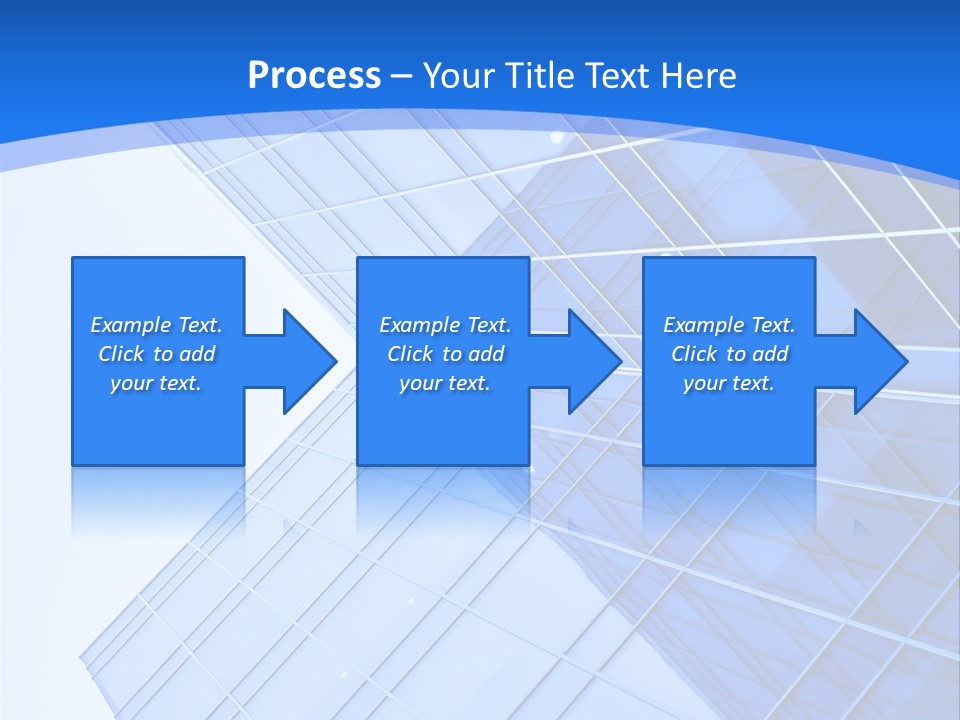 Process – Your Title Text Here

Example Text. Click to add your text.

Example Text. Click to add your text.

Example Text. Click to add your text.